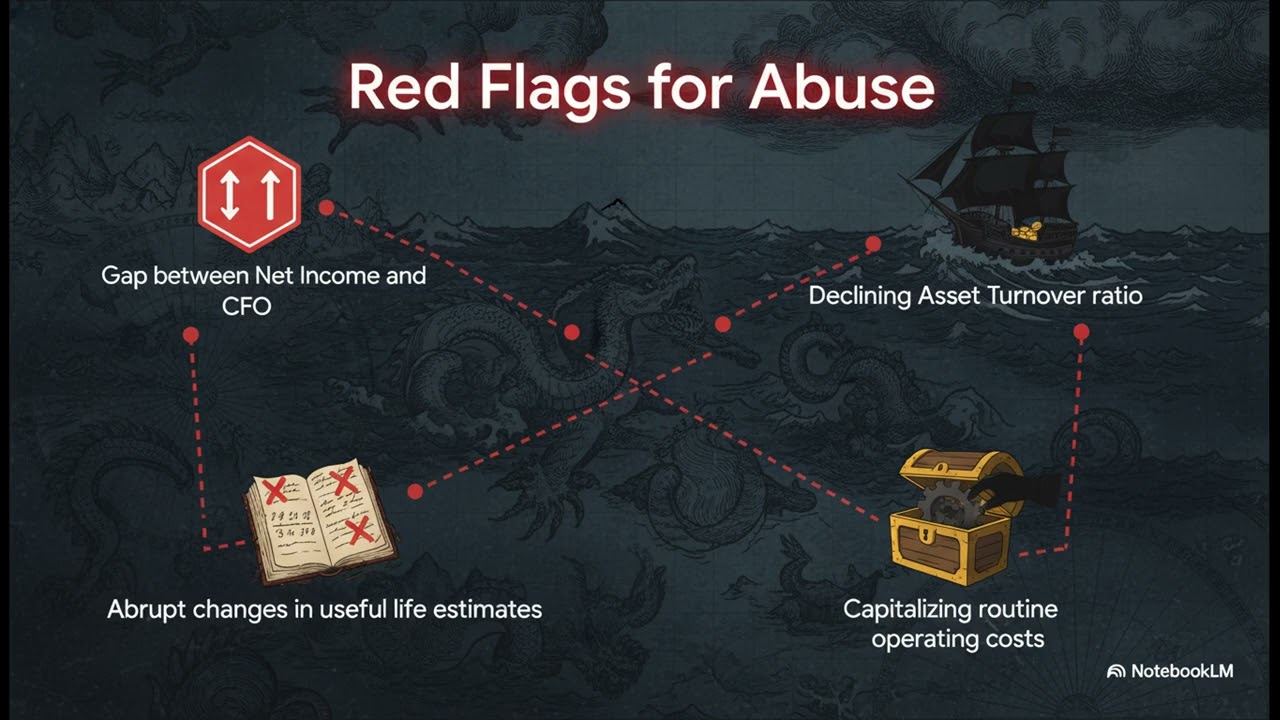 Red Flags for Abuse

Gap between Net Income and CFO

Declining Asset Turnover ratio

Abrupt changes in useful life estimates

Capitalizing routine operating costs

NotebookLM